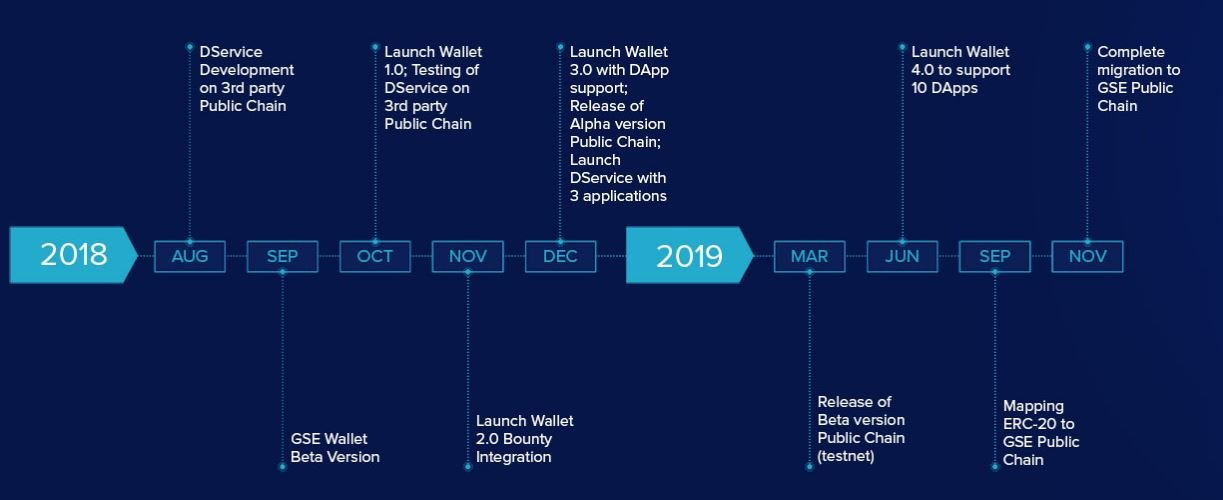 DService Development on 3rd party Public Chain

Launch Wallet 1.0; Testing of DService on 3rd party Public Chain

Launch Wallet 3.0 with DApp support; Release of Alpha version Public Chain; Launch DService with 3 applications

Launch Wallet 4.0 to support 10 DApps

Complete migration to GSE Public Chain

2018

AUG

SEP

OCT

NOV

DEC

2019

MAR

JUN

SEP

NOV

GSE Wallet Beta Version

Launch Wallet 2.0 Bounty Integration

Release of Beta version Public Chain (testnet)

Mapping ERC-20 to GSE Public Chain